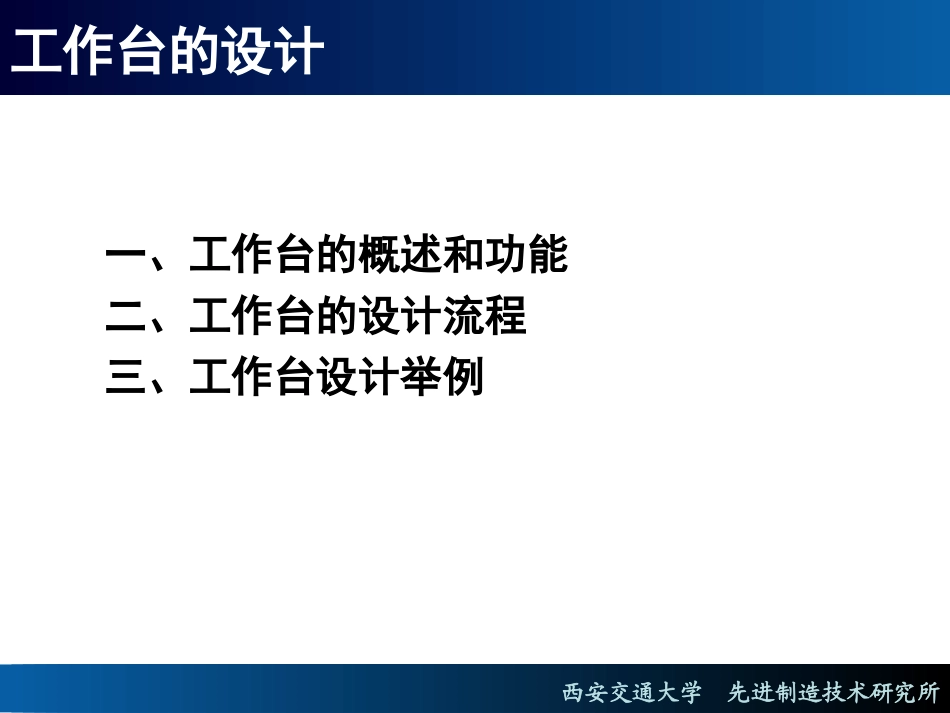 工作台的设计

一、工作台的概述和功能
二、工作台的设计流程
三、工作台设计举例

西安交通大学　先进制造技术研究所